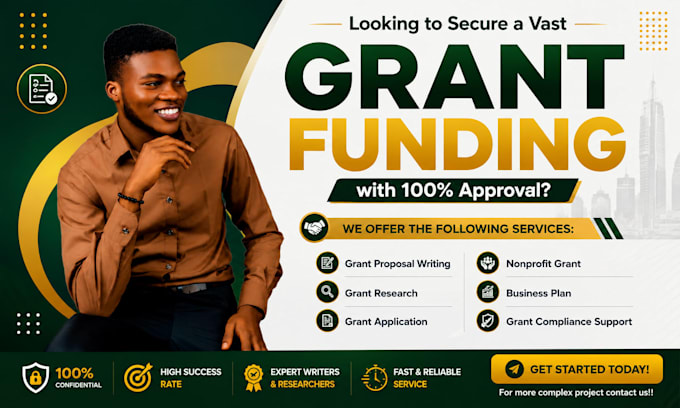 Looking to Secure a Vast

GRANT FUNDING

with 100% Approval?

WE OFFER THE FOLLOWING SERVICES:

Grant Proposal Writing
Grant Research
Grant Application

Nonprofit Grant
Business Plan
Grant Compliance Support

100% CONFIDENTIAL

HIGH SUCCESS RATE

EXPERT WRITERS & RESEARCHERS

FAST & RELIABLE SERVICE

GET STARTED TODAY!

For more complex project contact us!!